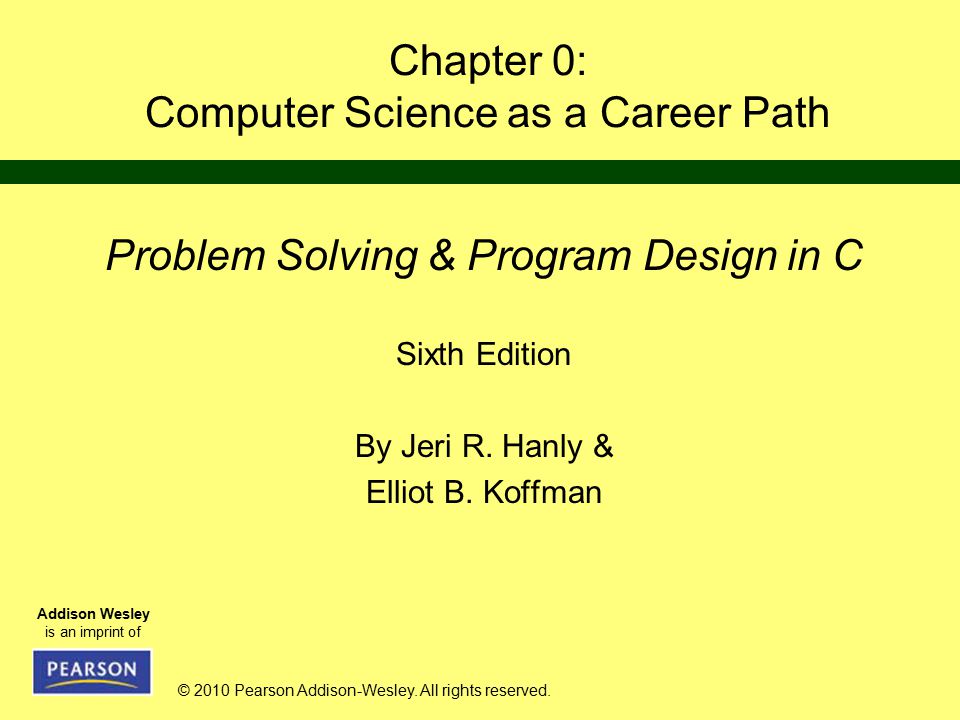 Chapter 0:
Computer Science as a Career Path

Problem Solving & Program Design in C

Sixth Edition

By Jeri R. Hanly &
Elliot B. Koffman

Addison Wesley
is an imprint of

PEARSON

© 2010 Pearson Addison-Wesley. All rights reserved.